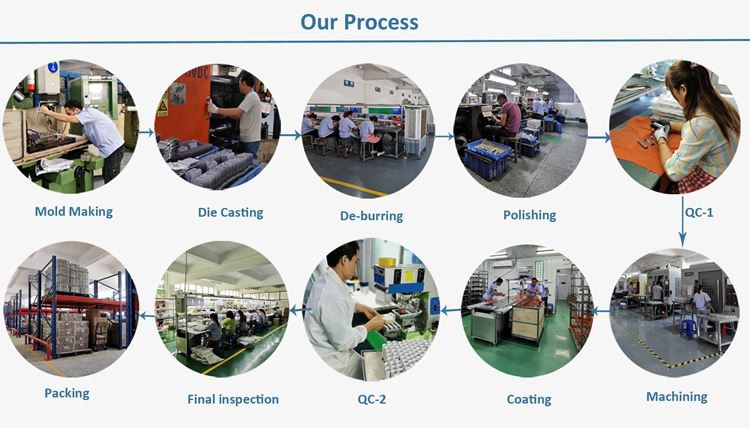 Our Process

Mold Making

Die Casting

De-burring

Polishing

QC-1

Machining

Coating

QC-2

Final inspection

Packing